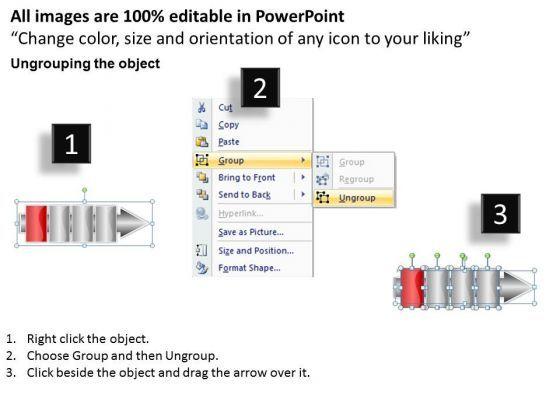 All images are 100% editable in PowerPoint
“Change color, size and orientation of any icon to your liking”
Ungrouping the object

1

2

Cut
Copy
Paste
Group
Bring to Front
Send to Back
Hyperlink...
Save as Picture...
Size and Position...
Format Shape...

Group
Regroup
Ungroup

3

1. Right click the object.
2. Choose Group and then Ungroup.
3. Click beside the object and drag the arrow over it.